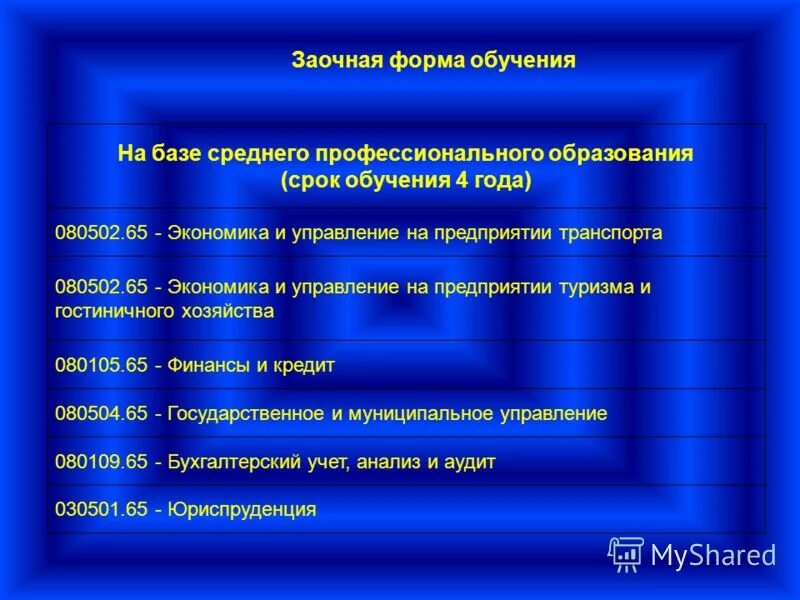 Заочная форма обучения

| На базе среднего профессионального образования (срок обучения 4 года) |
|---|
| 080502.65 - Экономика и управление на предприятии транспорта |
| 080502.65 - Экономика и управление на предприятии туризма и гостиничного хозяйства |
| 080105.65 - Финансы и кредит |
| 080504.65 - Государственное и муниципальное управление |
| 080109.65 - Бухгалтерский учет, анализ и аудит |
| 030501.65 - Юриспруденция |

MyShared